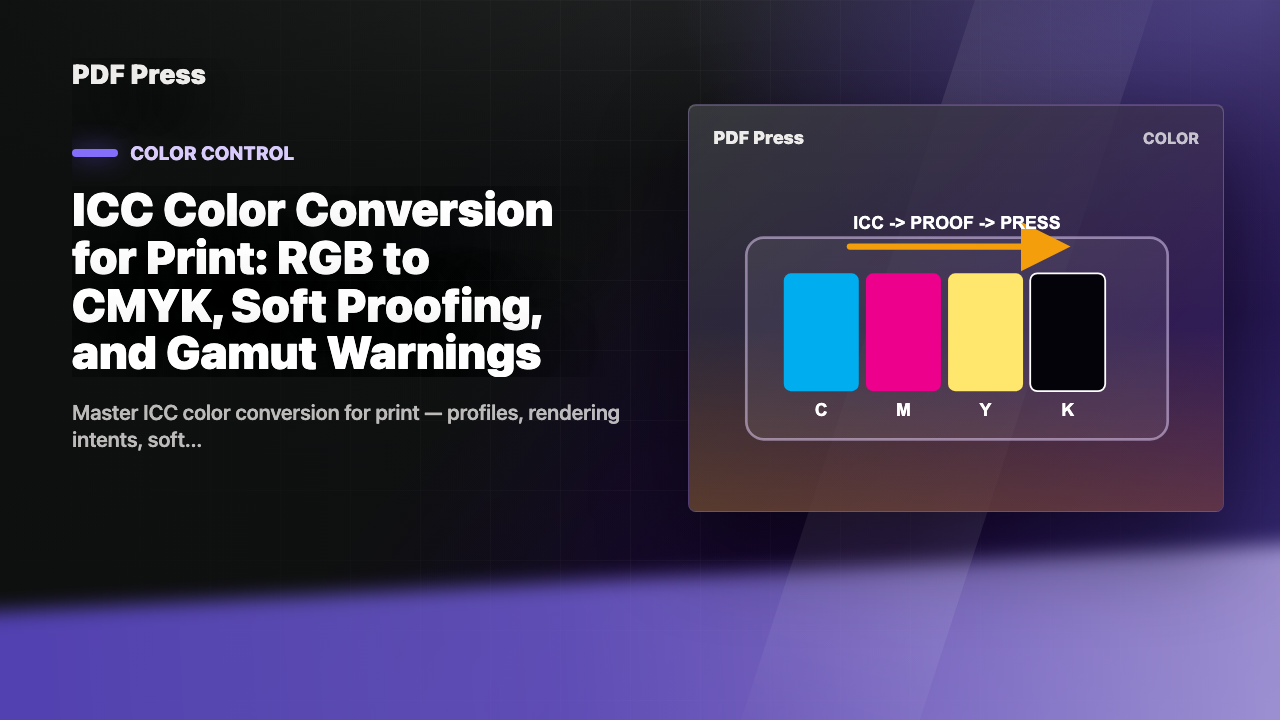 PDF Press

COLOR CONTROL

ICC Color Conversion for Print: RGB to CMYK, Soft Proofing, and Gamut Warnings

Master ICC color conversion for print — profiles, rendering intents, soft...

PDF Press

COLOR

ICC -> PROOF -> PRESS

C M Y K